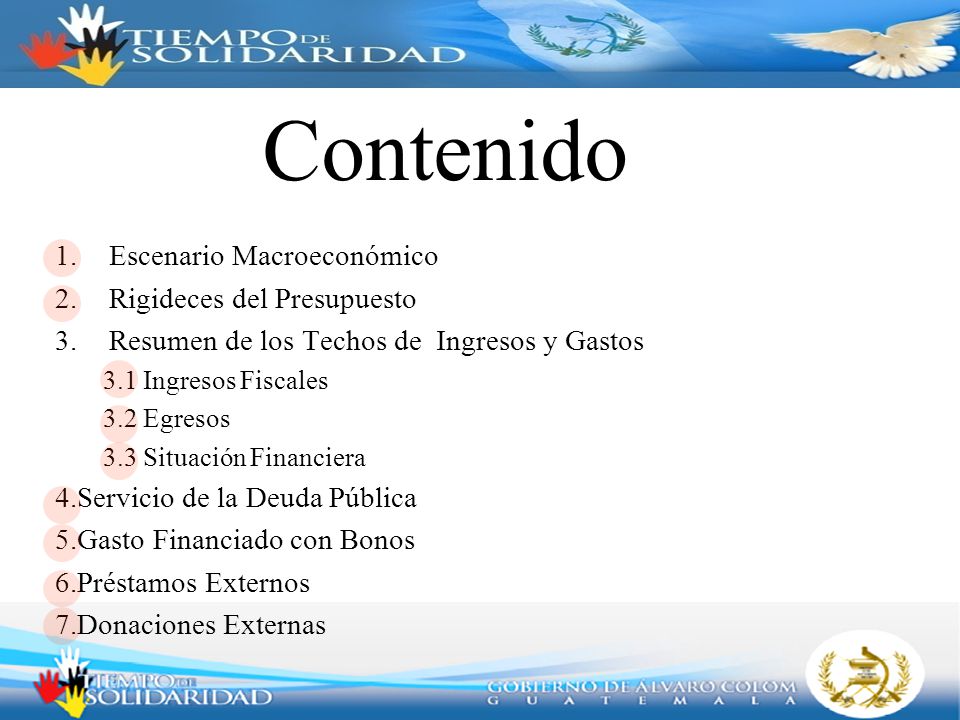 TIEMPO DE SOLIDARIDAD

Contenido

1. Escenario Macroeconómico
2. Rigideces del Presupuesto
3. Resumen de los Techos de Ingresos y Gastos
3.1 Ingresos Fiscales
3.2 Egresos
3.3 Situación Financiera
4.Servicio de la Deuda Pública
5.Gasto Financiado con Bonos
6.Préstamos Externos
7.Donaciones Externas

TIEMPO DE SOLIDARIDAD

GOBIERNO DE ÁLVARO COLOM
GUATEMALA